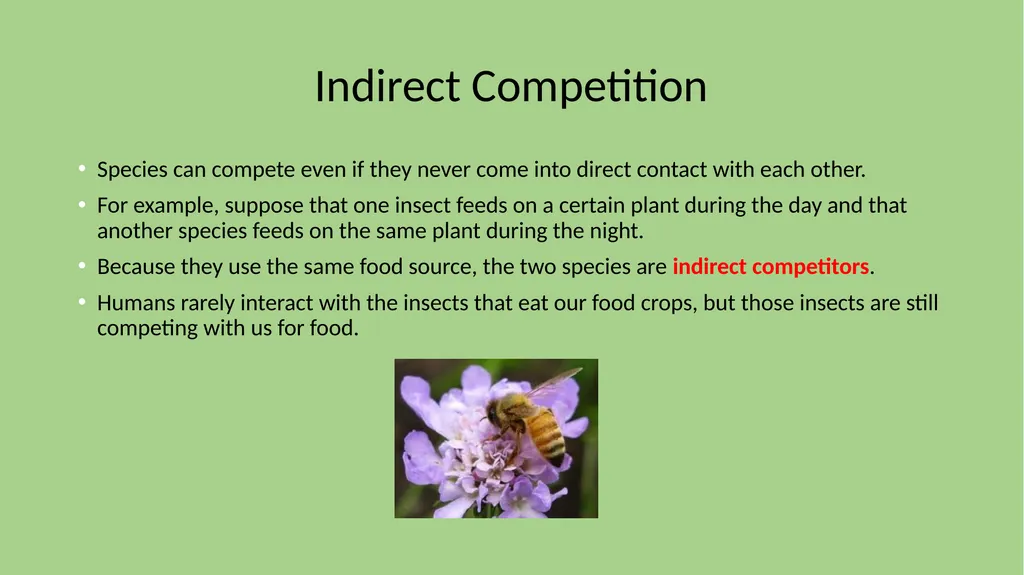 Indirect Competition

• Species can compete even if they never come into direct contact with each other.
• For example, suppose that one insect feeds on a certain plant during the day and that another species feeds on the same plant during the night.
• Because they use the same food source, the two species are indirect competitors.
• Humans rarely interact with the insects that eat our food crops, but those insects are still competing with us for food.